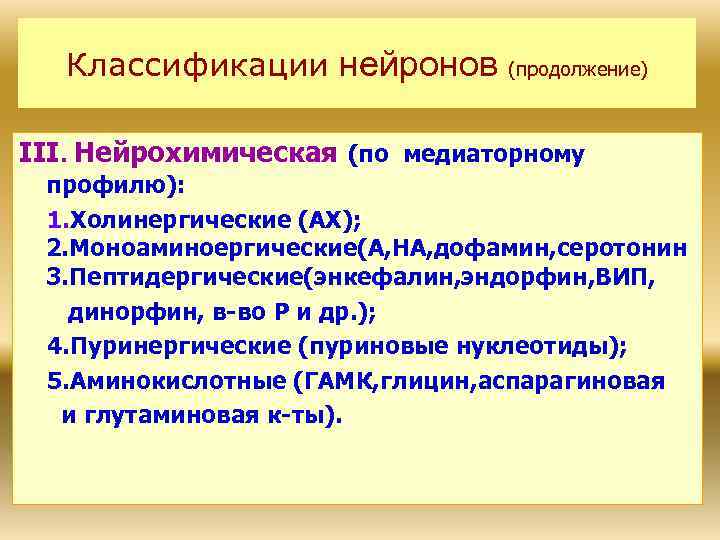 Классификации нейронов (продолжение)

III. Нейрохимическая (по медиаторному профилю):

1.Холинергические (АХ);
2.Моноаминоергические(А,НА,дофамин,серотонин
3.Пептидергические(энкефалин,эндорфин,ВИП, динорфин, в-во Р и др.);
4.Пуринергические (пуриновые нуклеотиды);
5.Аминокислотные (ГАМК,глицин,аспарагиновая и глутаминовая к-ты).